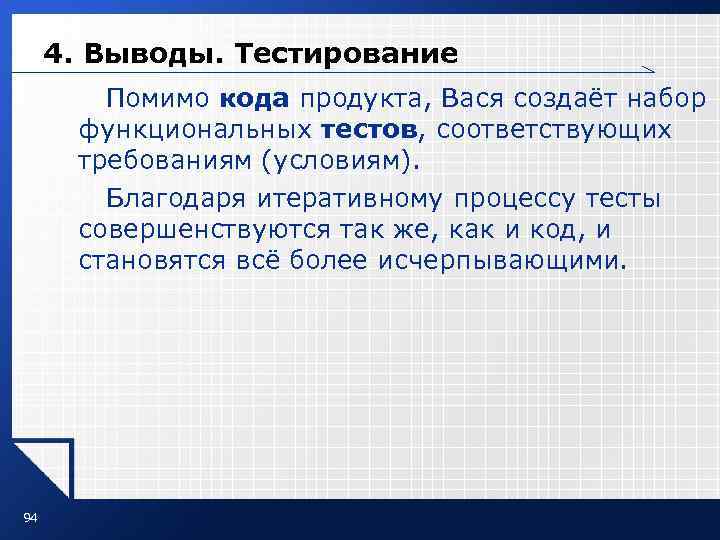 4. Выводы. Тестирование

Помимо кода продукта, Вася создаёт набор функциональных тестов, соответствующих требованиям (условиям).

Благодаря итеративному процессу тесты совершенствуются так же, как и код, и становятся всё более исчерпывающими.

94